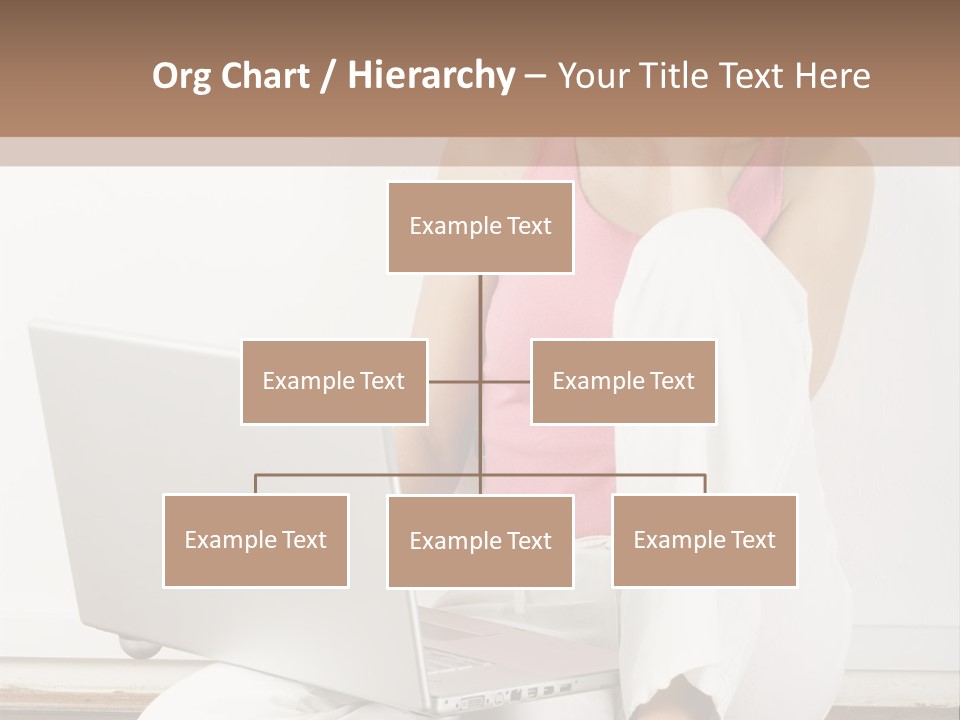 Org Chart / Hierarchy – Your Title Text Here

Example Text

Example Text

Example Text

Example Text

Example Text

Example Text